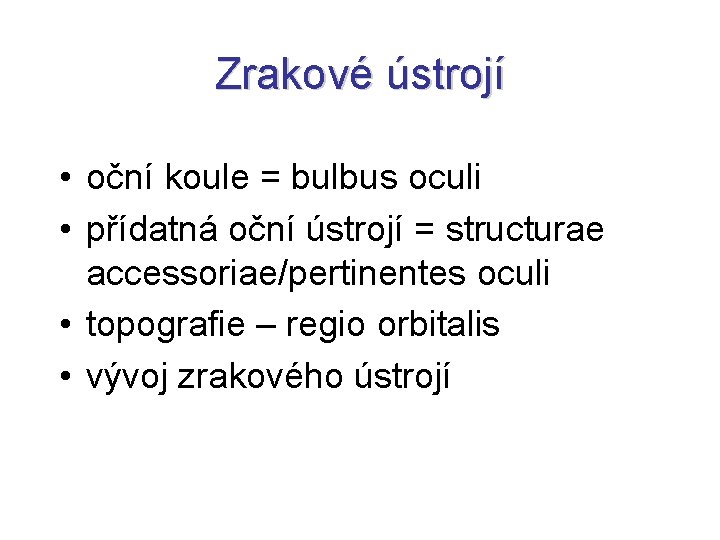 Zrakové ústrojí

• oční koule = bulbus oculi
• přídatná oční ústrojí = structurae accessoriae/pertinentes oculi
• topografie – regio orbitalis
• vývoj zrakového ústrojí